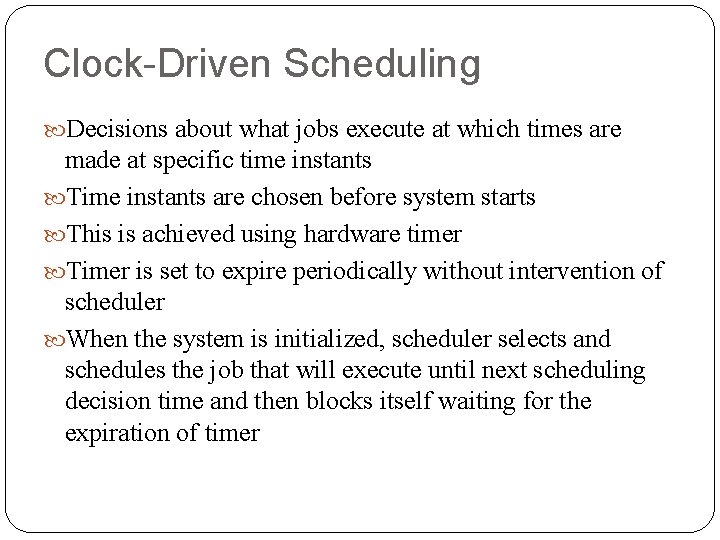 Clock-Driven Scheduling

Decisions about what jobs execute at which times are made at specific time instants

Time instants are chosen before system starts

This is achieved using hardware timer

Timer is set to expire periodically without intervention of scheduler

When the system is initialized, scheduler selects and schedules the job that will execute until next scheduling decision time and then blocks itself waiting for the expiration of timer